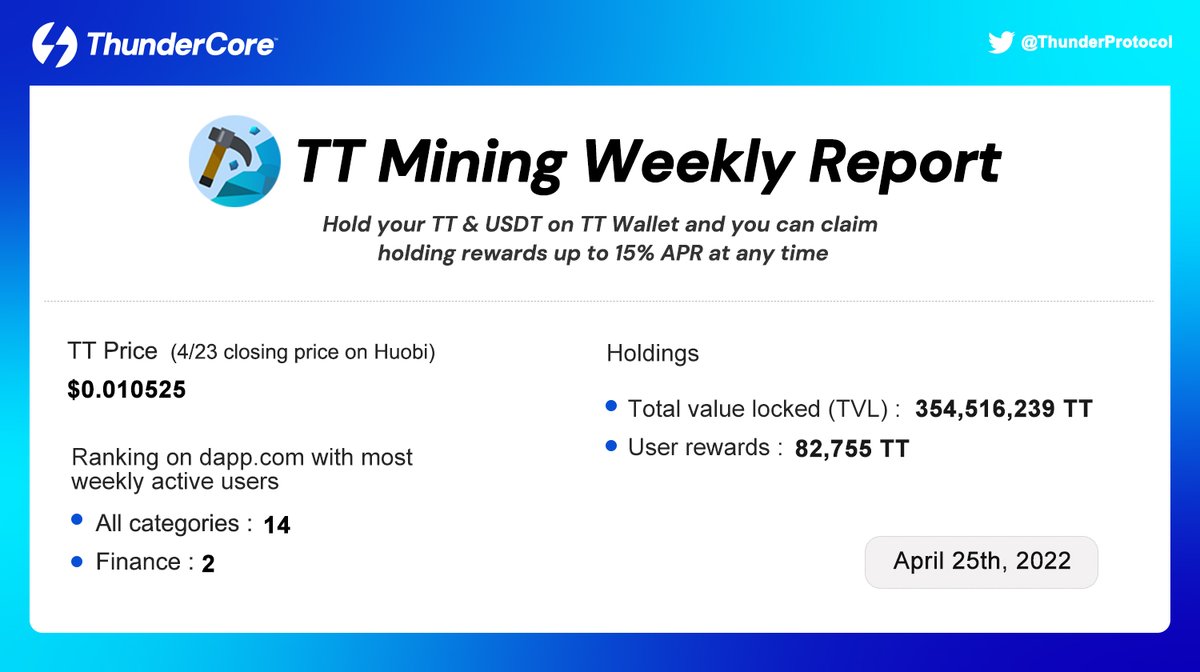 ThunderCore

@ThunderProtocol

TT Mining Weekly Report

Hold your TT & USDT on TT Wallet and you can claim holding rewards up to 15% APR at any time

TT Price (4/23 closing price on Huobi)

$0.010525

Ranking on dapp.com with most weekly active users

- All categories : 14
- Finance : 2

Holdings

- Total value locked (TVL) : 354,516,239 TT
- User rewards : 82,755 TT

April 25th, 2022